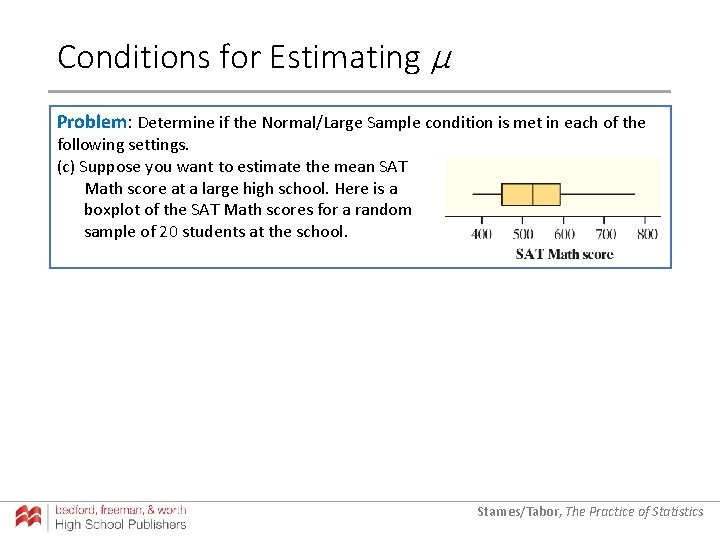 Conditions for Estimating $\mu$

Problem: Determine if the Normal/Large Sample condition is met in each of the following settings.

(c) Suppose you want to estimate the mean SAT Math score at a large high school. Here is a boxplot of the SAT Math scores for a random sample of 20 students at the school.

400 500 600 700 800
SAT Math score

bedford, freeman, & worth
High School Publishers

Starnes/Tabor, The Practice of Statistics